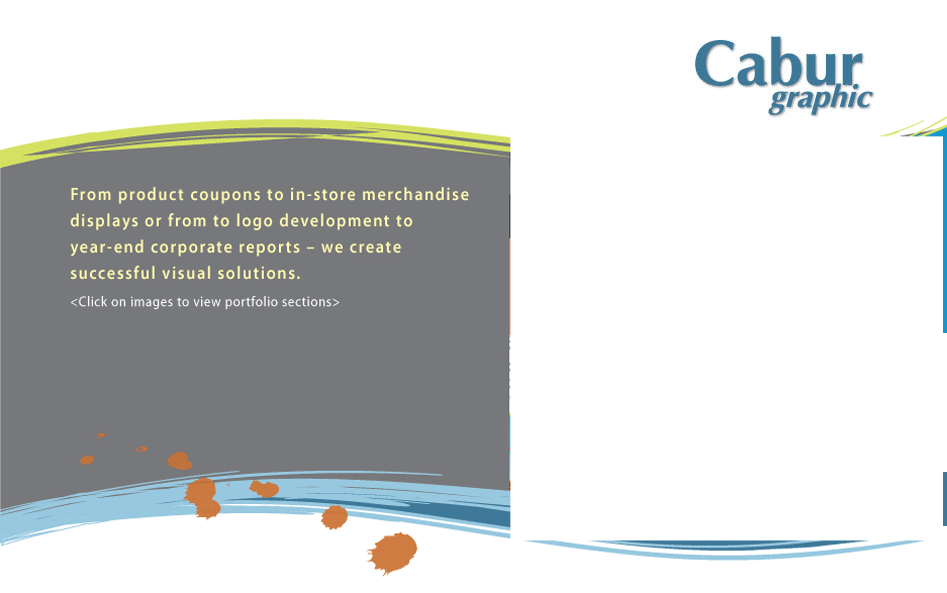 Cabur
graphic

From product coupons to in-store merchandise displays or from to logo development to year-end corporate reports – we create successful visual solutions.

<Click on images to view portfolio sections>